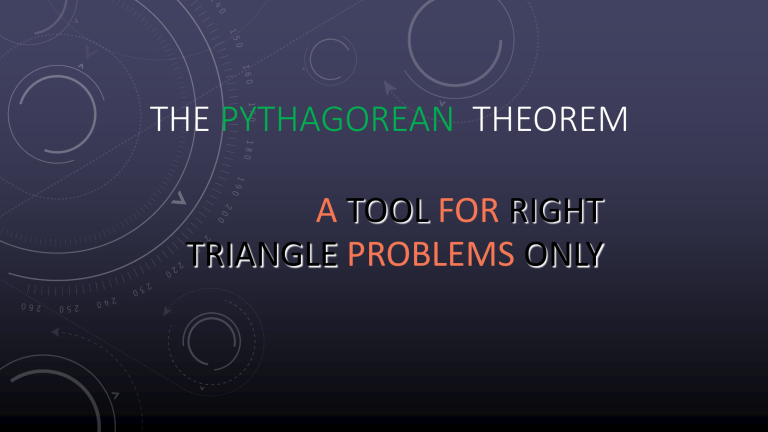 THE PYTHAGOREAN THEOREM

A TOOL FOR RIGHT TRIANGLE PROBLEMS ONLY